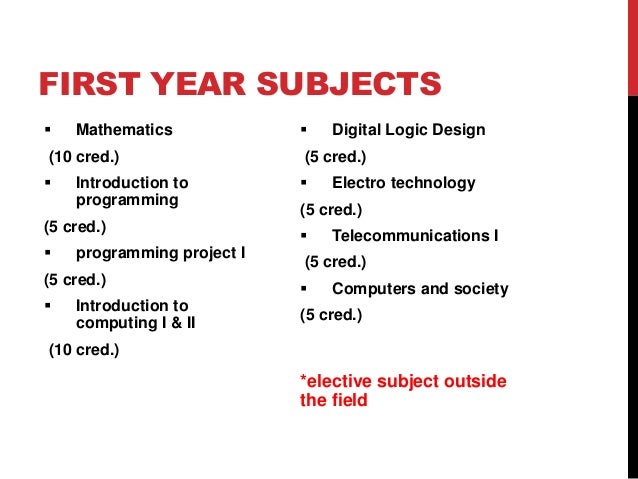 FIRST YEAR SUBJECTS

▪ Mathematics

(10 cred.)

▪ Introduction to programming

(5 cred.)

▪ programming project I

(5 cred.)

▪ Introduction to computing I & II

(10 cred.)

▪ Digital Logic Design

(5 cred.)

▪ Electro technology

(5 cred.)

▪ Telecommunications I

(5 cred.)

▪ Computers and society

(5 cred.)

*elective subject outside the field